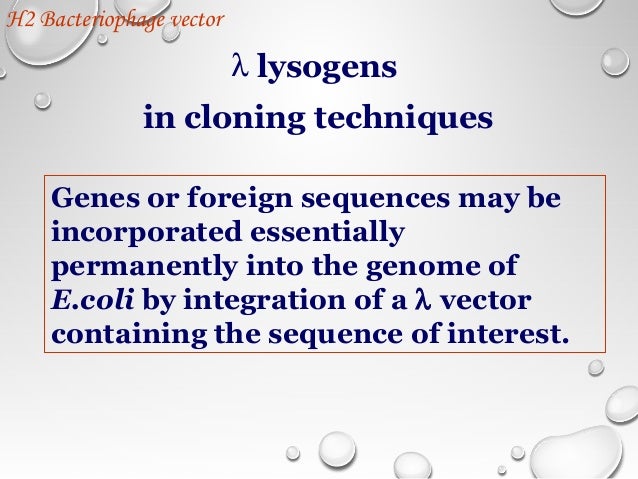 H2 Bacteriophage vector

λ lysogens
in cloning techniques

Genes or foreign sequences may be incorporated essentially permanently into the genome of E.coli by integration of a λ vector containing the sequence of interest.